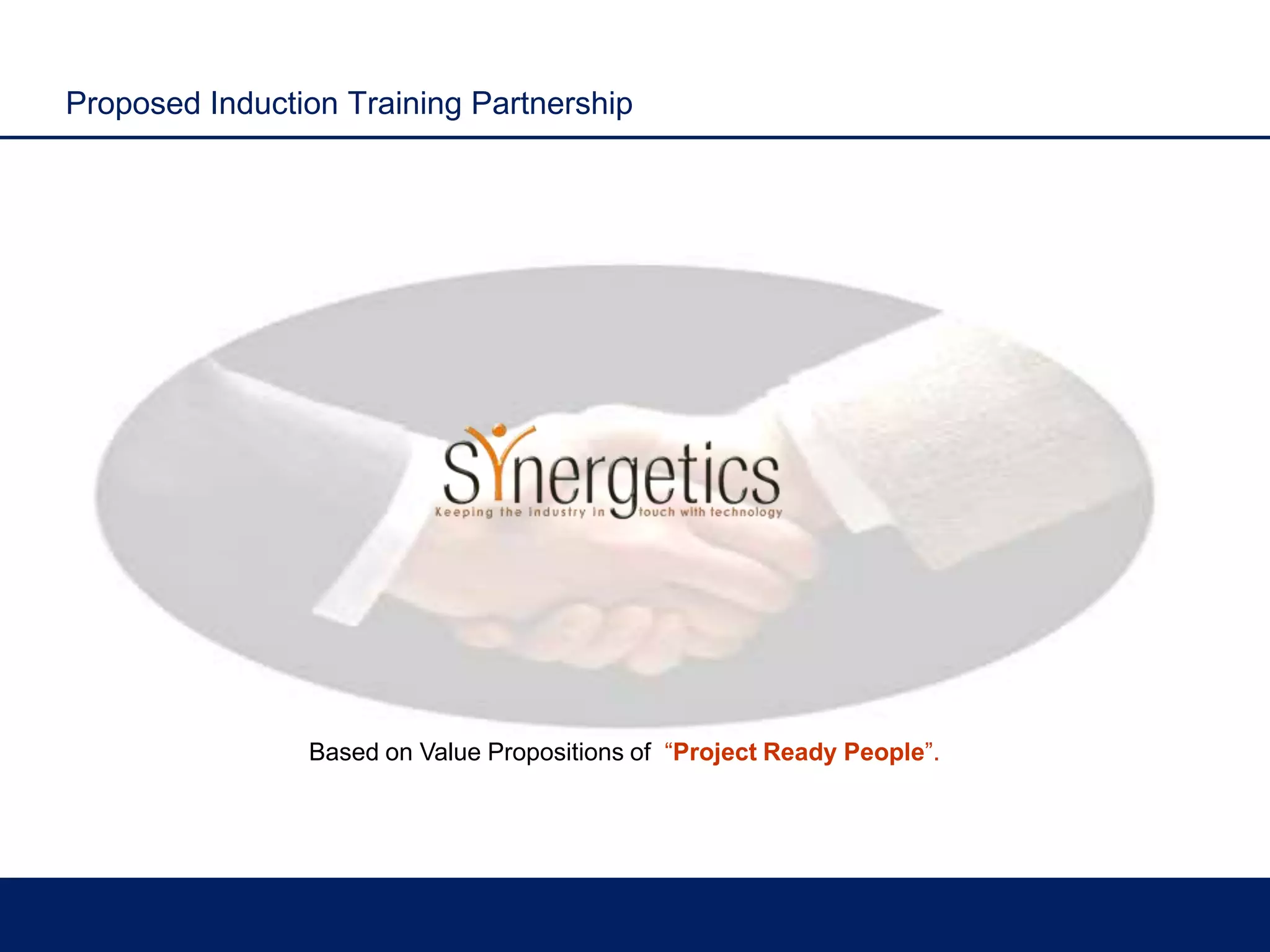 Proposed Induction Training Partnership

Synergetics
Keeping the industry in touch with technology

Based on Value Propositions of "Project Ready People".